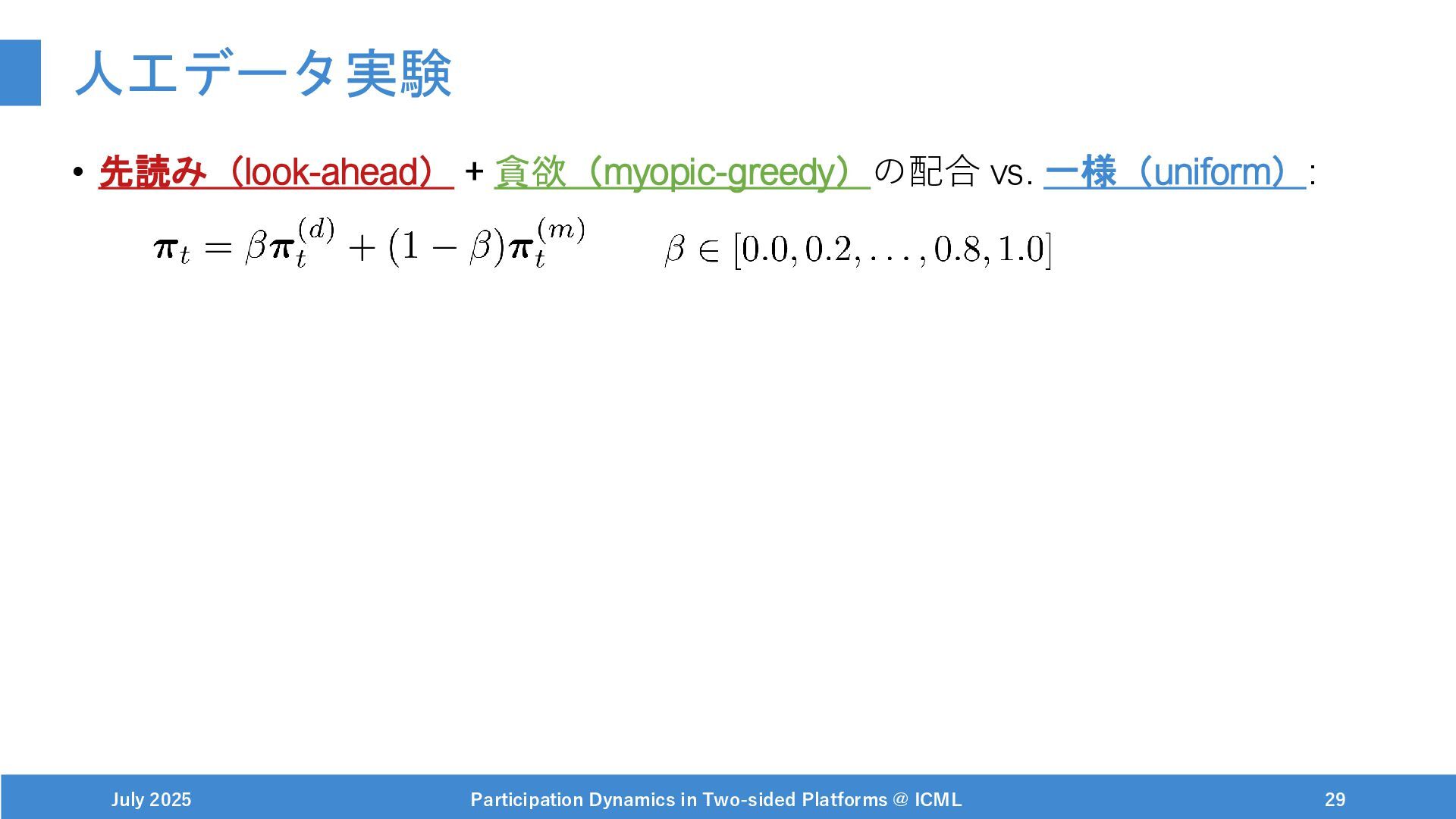 人工データ実験

• 先読み（look-ahead） + 貪欲（myopic-greedy）の配合 vs. 一様（uniform）:

$\boldsymbol{\pi}_t = \beta\boldsymbol{\pi}_t^{(d)} + (1-\beta)\boldsymbol{\pi}_t^{(m)}$ $\beta \in [0.0, 0.2, \ldots, 0.8, 1.0]$

July 2025 Participation Dynamics in Two-sided Platforms @ ICML 29